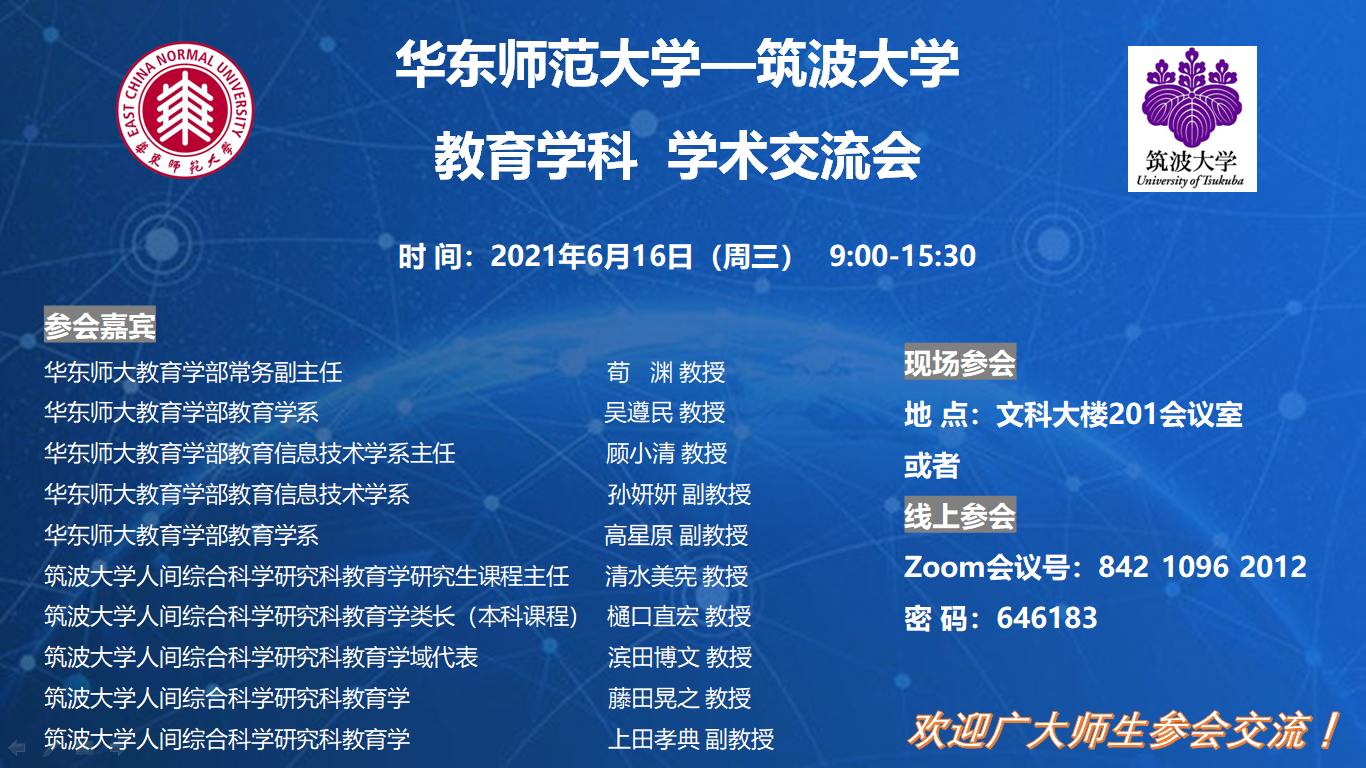 EAST CHINA NORMAL UNIVERSITY
华东师范大学

华东师范大学—筑波大学
教育学科 学术交流会

筑波大学
University of Tsukuba

时 间：2021年6月16日（周三） 9:00-15:30

参会嘉宾

| | |
|---|---|
| 华东师大教育学部常务副主任 | 荀 渊 教授 |
| 华东师大教育学部教育学系 | 吴遵民 教授 |
| 华东师大教育学部教育信息技术学系主任 | 顾小清 教授 |
| 华东师大教育学部教育信息技术学系 | 孙妍妍 副教授 |
| 华东师大教育学部教育学系 | 高星原 副教授 |
| 筑波大学人间综合科学研究科教育学研究生课程主任 | 清水美宪 教授 |
| 筑波大学人间综合科学研究科教育学类长（本科课程） | 樋口直宏 教授 |
| 筑波大学人间综合科学研究科教育学域代表 | 滨田博文 教授 |
| 筑波大学人间综合科学研究科教育学 | 藤田晃之 教授 |
| 筑波大学人间综合科学研究科教育学 | 上田孝典 副教授 |

现场参会
地 点：文科大楼201会议室
或者
线上参会
Zoom会议号：842 1096 2012
密 码：646183

欢迎广大师生参会交流！